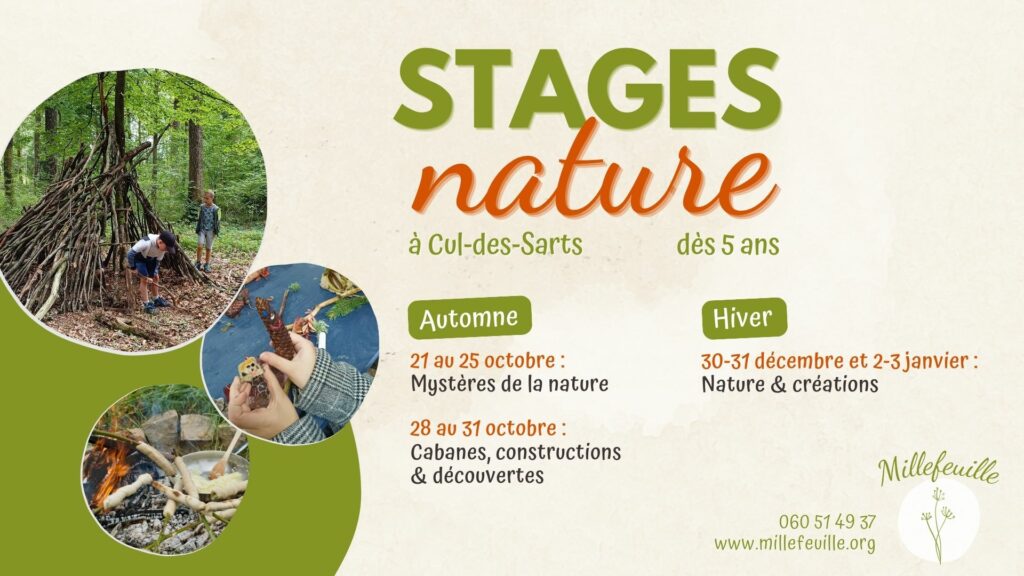 STAGES
nature

à Cul-des-Sarts

dès 5 ans

Automne

21 au 25 octobre :
Mystères de la nature

28 au 31 octobre :
Cabanes, constructions & découvertes

Hiver

30-31 décembre et 2-3 janvier :
Nature & créations

Millefeuille

060 51 49 37
www.millefeuille.org